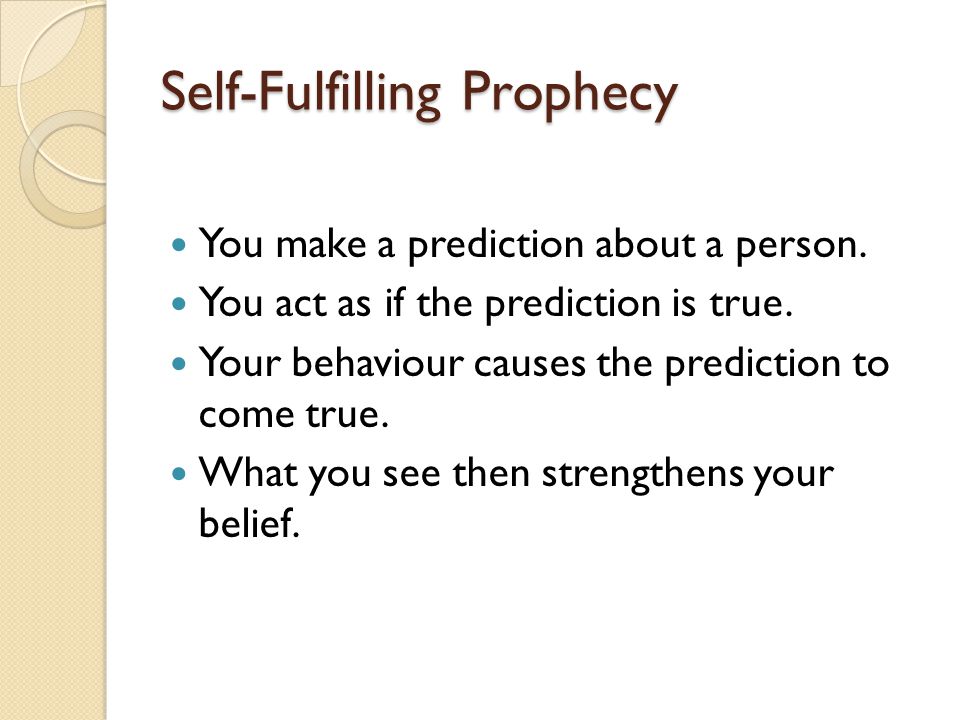 Self-Fulfilling Prophecy

- You make a prediction about a person.
- You act as if the prediction is true.
- Your behaviour causes the prediction to come true.
- What you see then strengthens your belief.